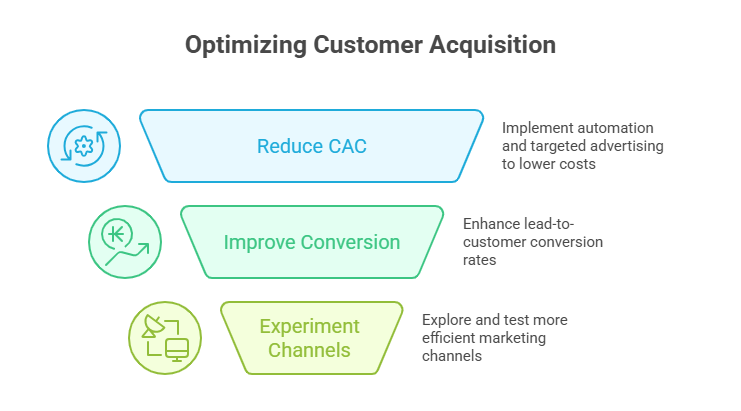 Optimizing Customer Acquisition

Reduce CAC

Implement automation and targeted advertising to lower costs

Improve Conversion

Enhance lead-to-customer conversion rates

Experiment Channels

Explore and test more efficient marketing channels